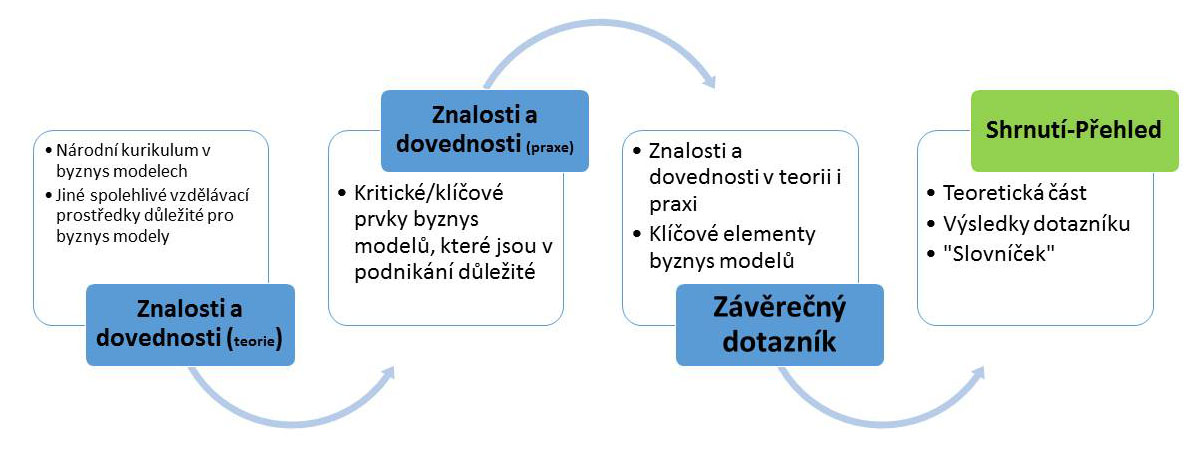 • Národní kurikulum v byznys modelech
• Jiné spolehlivé vzdělávací prostředky důležité pro byznys modely

Znalosti a dovednosti (teorie)

Znalosti a dovednosti (praxe)

• Kritické/klíčové prvky byznys modelů, které jsou v podnikání důležité

• Znalosti a dovednosti v teorii i praxi
• Klíčové elementy byznys modelů

Závěrečný dotazník

Shrnutí-Přehled

• Teoretická část
• Výsledky dotazníku
• "Slovníček"